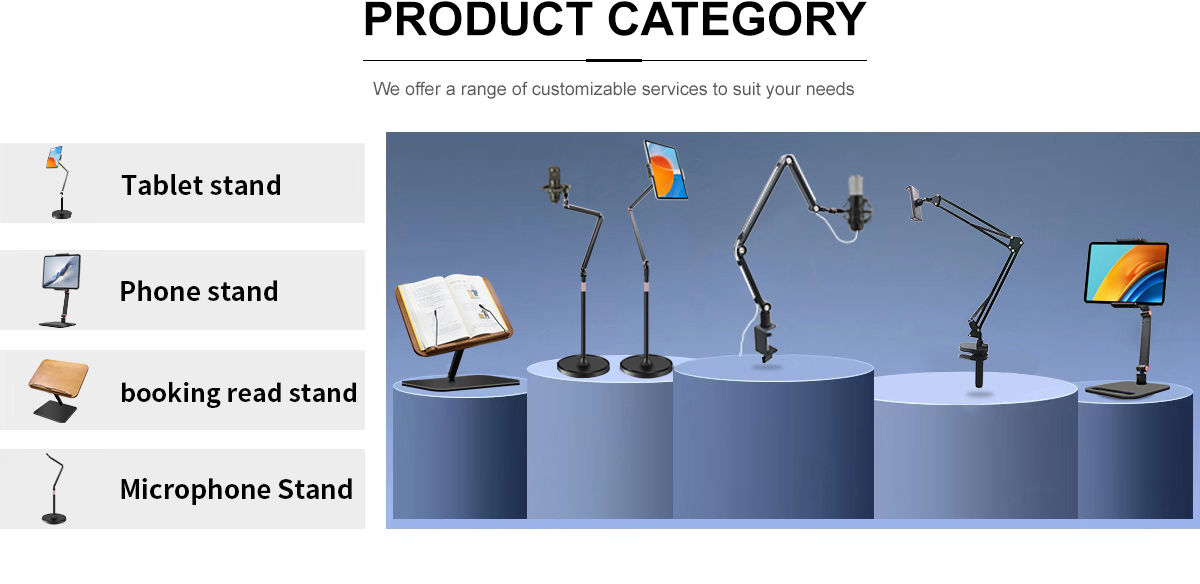 PRODUCT CATEGORY

We offer a range of customizable services to suit your needs

Tablet stand

Phone stand

booking read stand

Microphone Stand